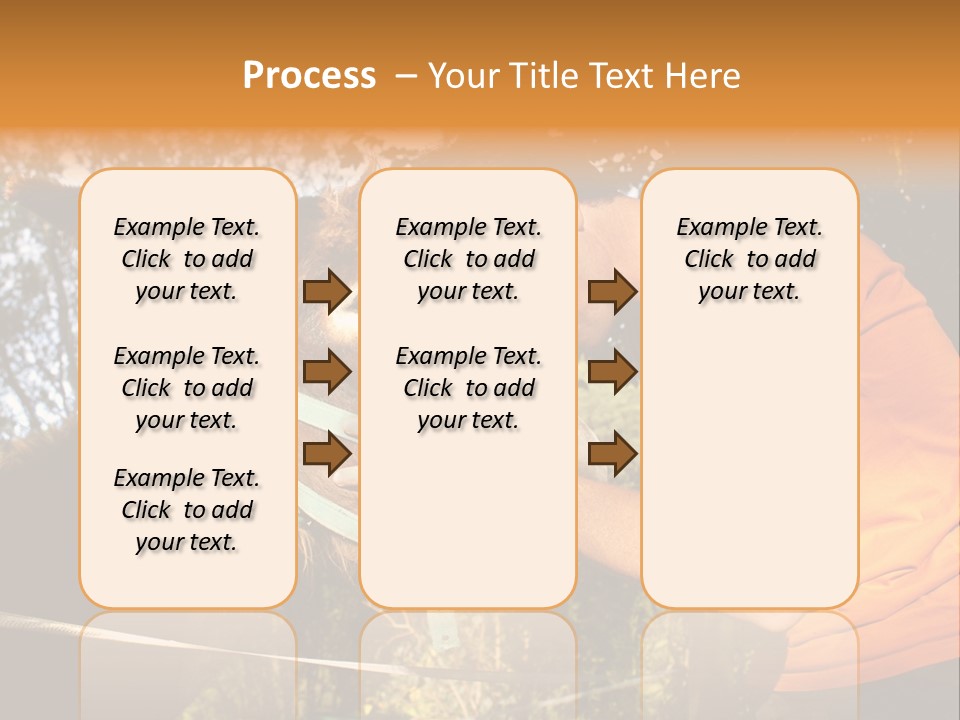 Process – Your Title Text Here

Example Text. Click to add your text.

Example Text. Click to add your text.

Example Text. Click to add your text.

Example Text. Click to add your text.

Example Text. Click to add your text.

Example Text. Click to add your text.